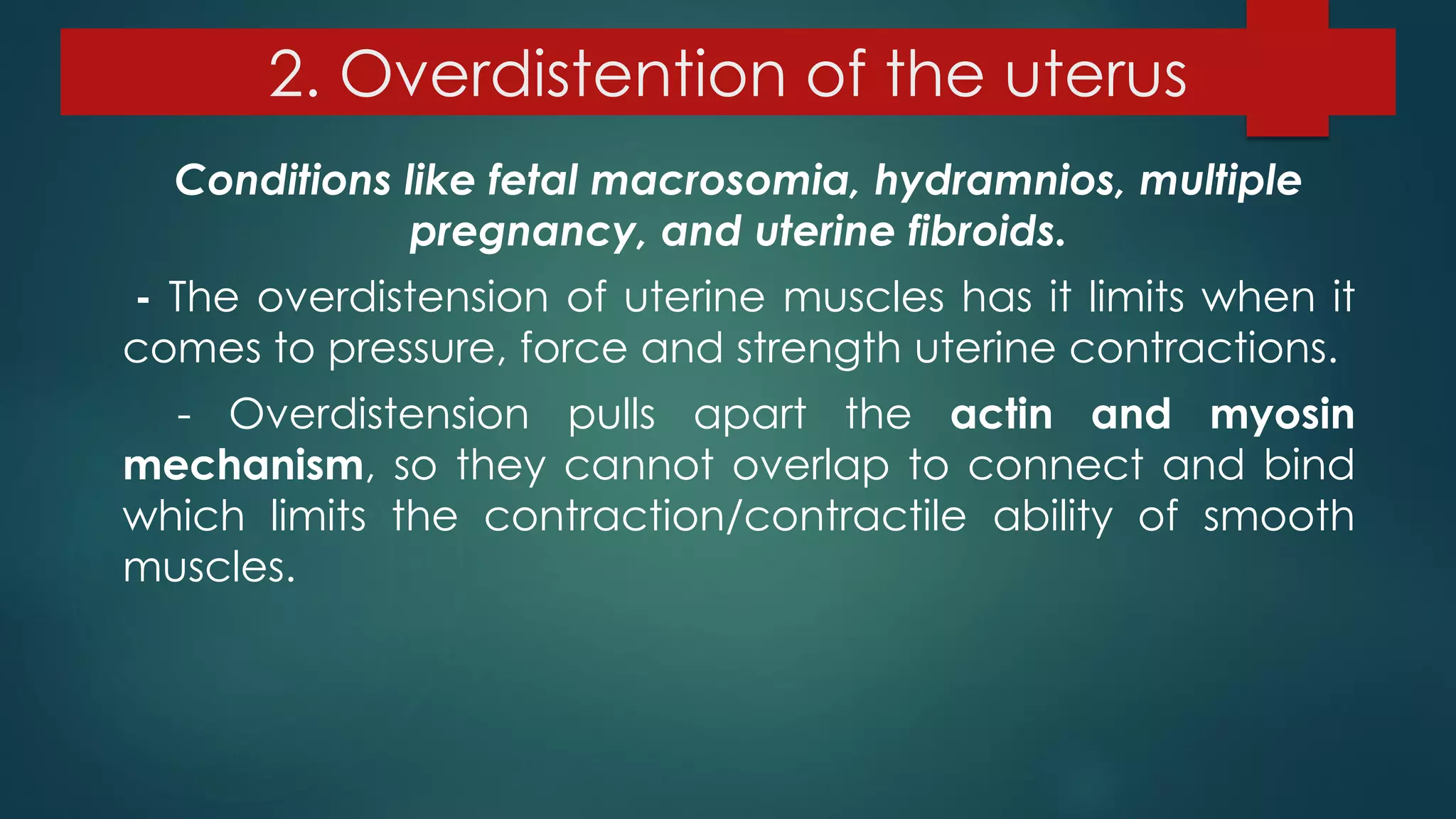 2. Overdistention of the uterus

Conditions like fetal macrosomia, hydramnios, multiple pregnancy, and uterine fibroids.

- The overdistension of uterine muscles has it limits when it comes to pressure, force and strength uterine contractions.

- Overdistension pulls apart the actin and myosin mechanism, so they cannot overlap to connect and bind which limits the contraction/contractile ability of smooth muscles.